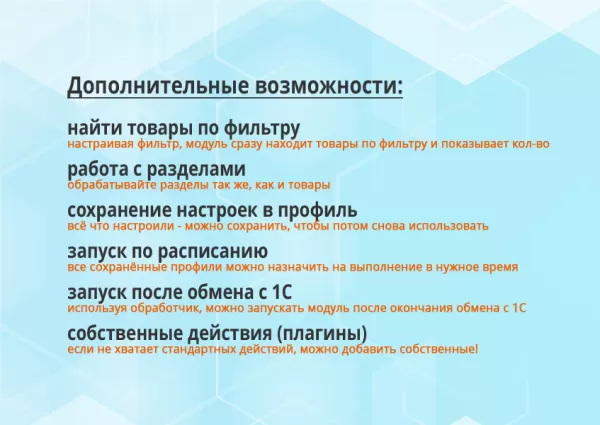 Дополнительные возможности:

найти товары по фильтру
настраивая фильтр, модуль сразу находит товары по фильтру и показывает кол-во

работа с разделами
обрабатывайте разделы так же, как и товары

сохранение настроек в профиль
всё что настроили - можно сохранить, чтобы потом снова использовать

запуск по расписанию
все сохранённые профили можно назначить на выполнение в нужное время

запуск после обмена с 1С
используя обработчик, можно запускать модуль после окончания обмена с 1С

собственные действия (плагины)
если не хватает стандартных действий, можно добавить собственные!